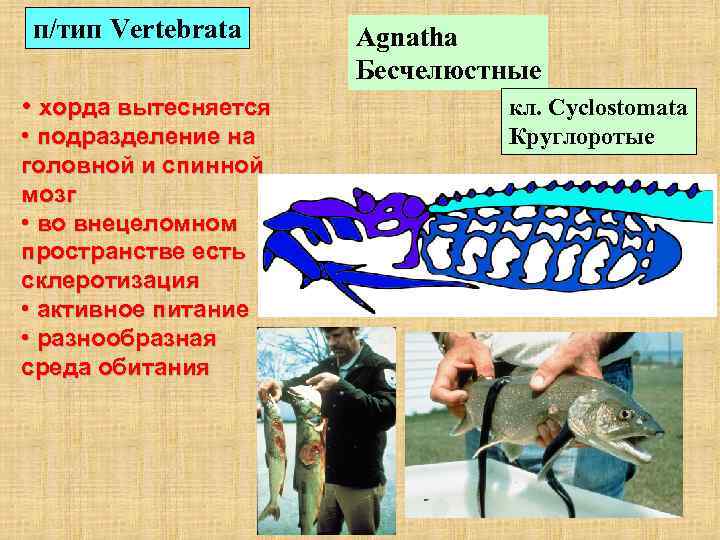 п/тип Vertebrata

Agnatha
Бесчелюстные

кл. Cyclostomata
Круглоротые

• хорда вытесняется
• подразделение на головной и спинной мозг
• во внецеломном пространстве есть склеротизация
• активное питание
• разнообразная среда обитания